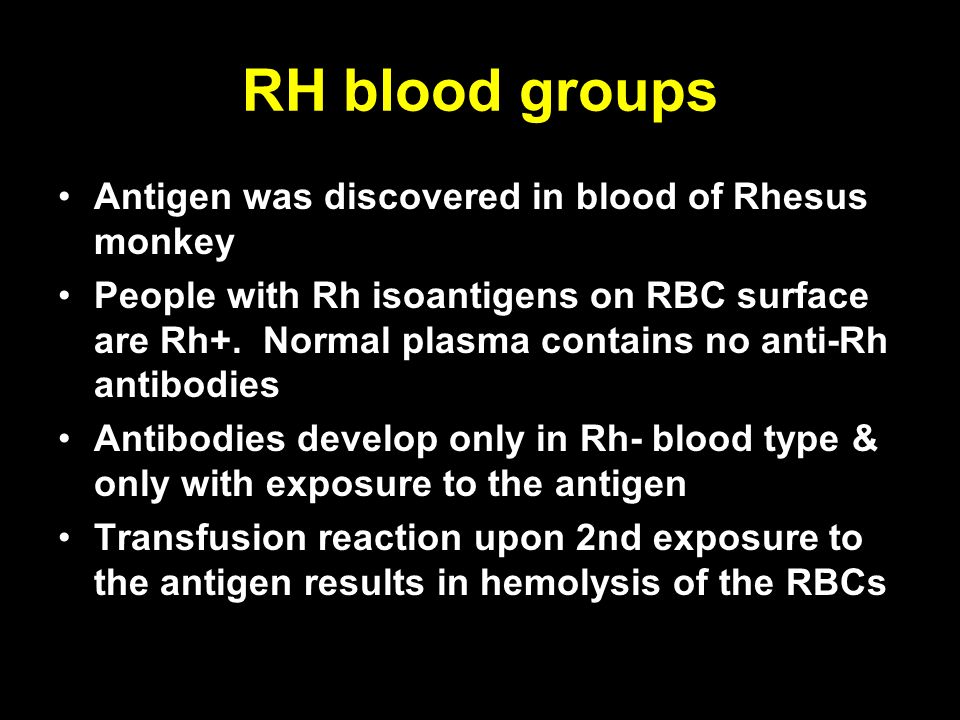 RH blood groups

• Antigen was discovered in blood of Rhesus monkey
• People with Rh isoantigens on RBC surface are Rh+. Normal plasma contains no anti-Rh antibodies
• Antibodies develop only in Rh- blood type & only with exposure to the antigen
• Transfusion reaction upon 2nd exposure to the antigen results in hemolysis of the RBCs